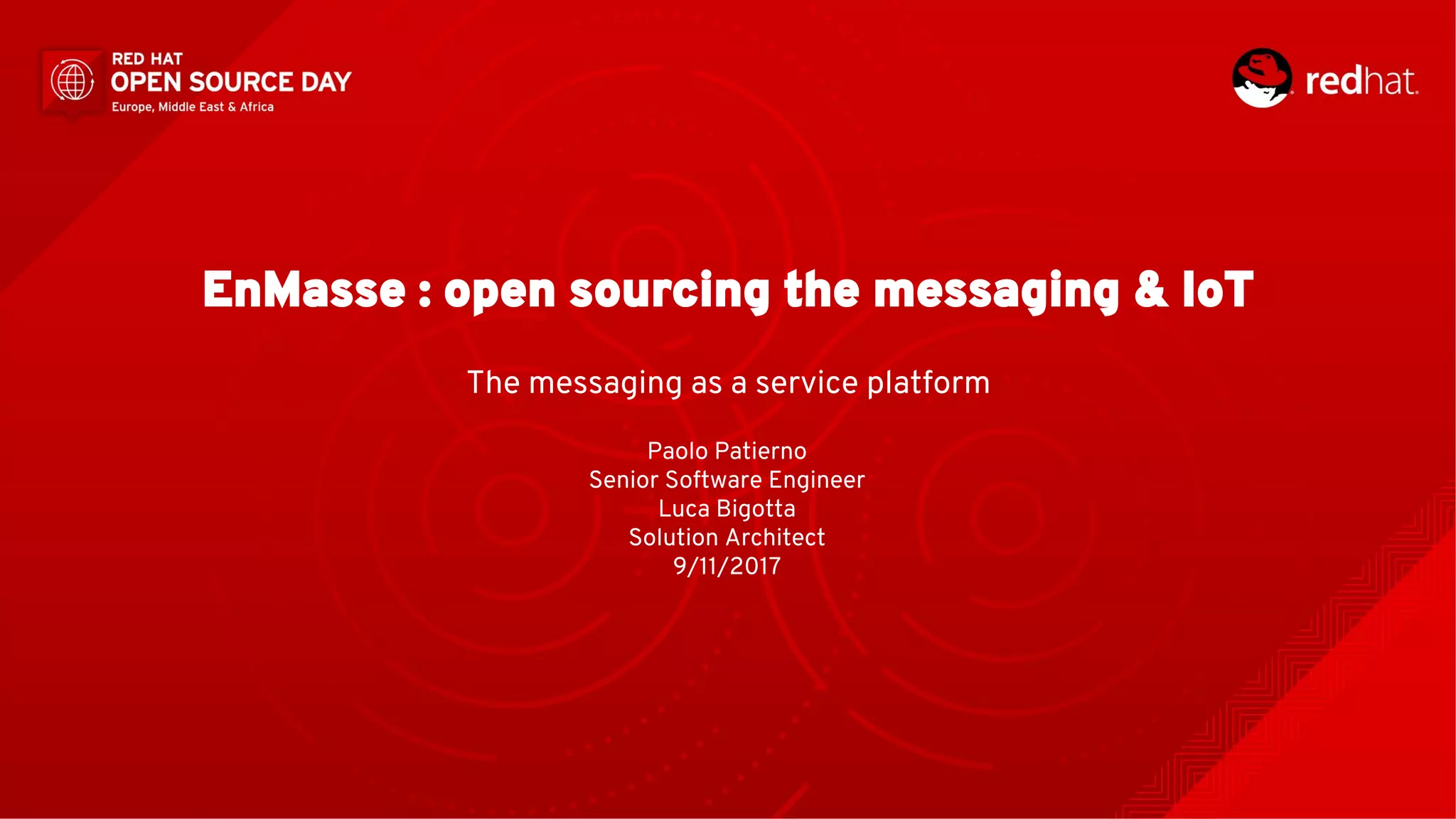 RED HAT
OPEN SOURCE DAY
Europe, Middle East & Africa

redhat.

EnMasse : open sourcing the messaging & IoT

The messaging as a service platform

Paolo Patierno
Senior Software Engineer
Luca Bigotta
Solution Architect
9/11/2017